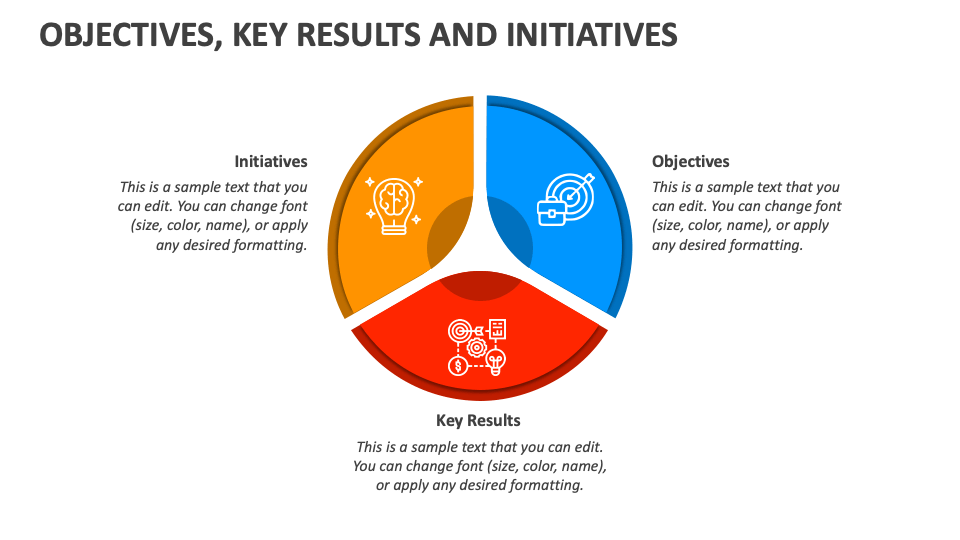 OBJECTIVES, KEY RESULTS AND INITIATIVES

Initiatives
This is a sample text that you can edit. You can change font (size, color, name), or apply any desired formatting.

Objectives
This is a sample text that you can edit. You can change font (size, color, name), or apply any desired formatting.

Key Results
This is a sample text that you can edit. You can change font (size, color, name), or apply any desired formatting.